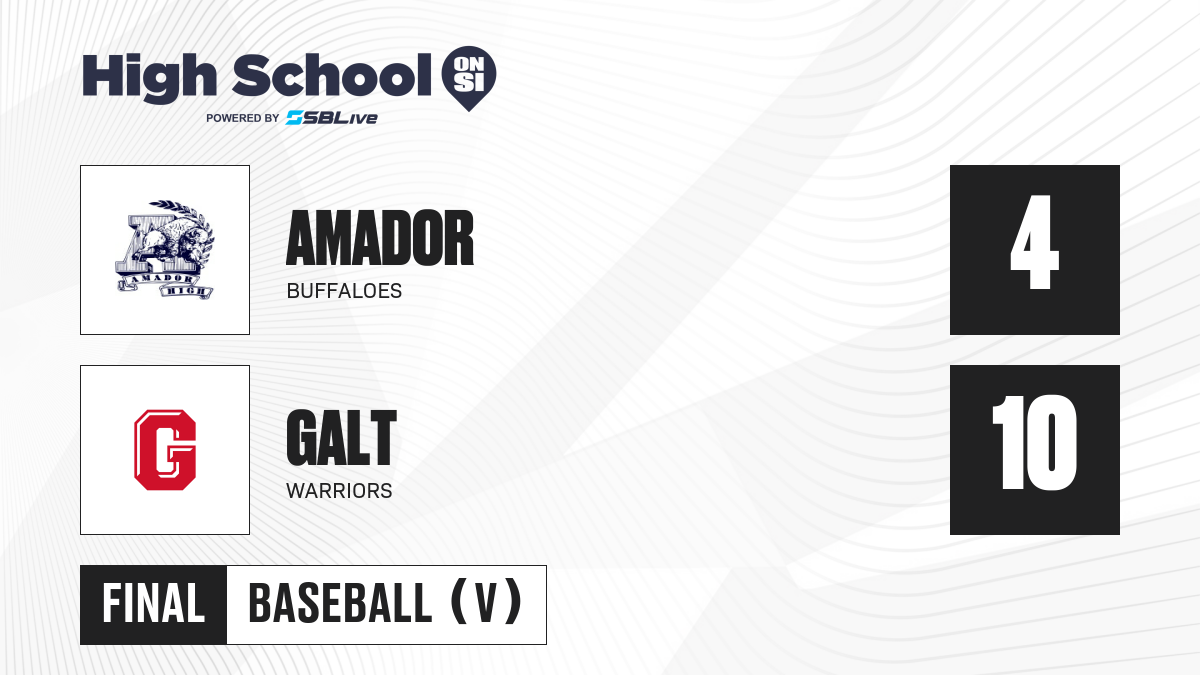 High School ON SI
POWERED BY SBLive

AMADOR HIGH

AMADOR
BUFFALOES

4

G

GALT
WARRIORS

10

FINAL BASEBALL (V)